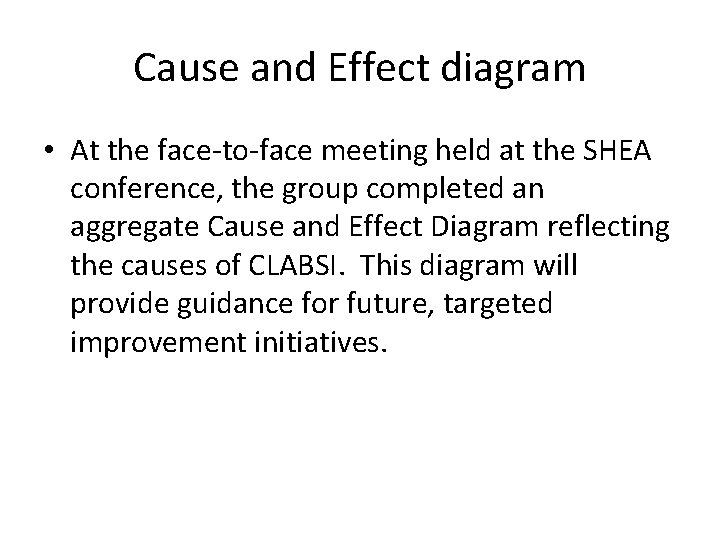 Cause and Effect diagram

• At the face-to-face meeting held at the SHEA conference, the group completed an aggregate Cause and Effect Diagram reflecting the causes of CLABSI.  This diagram will provide guidance for future, targeted improvement initiatives.